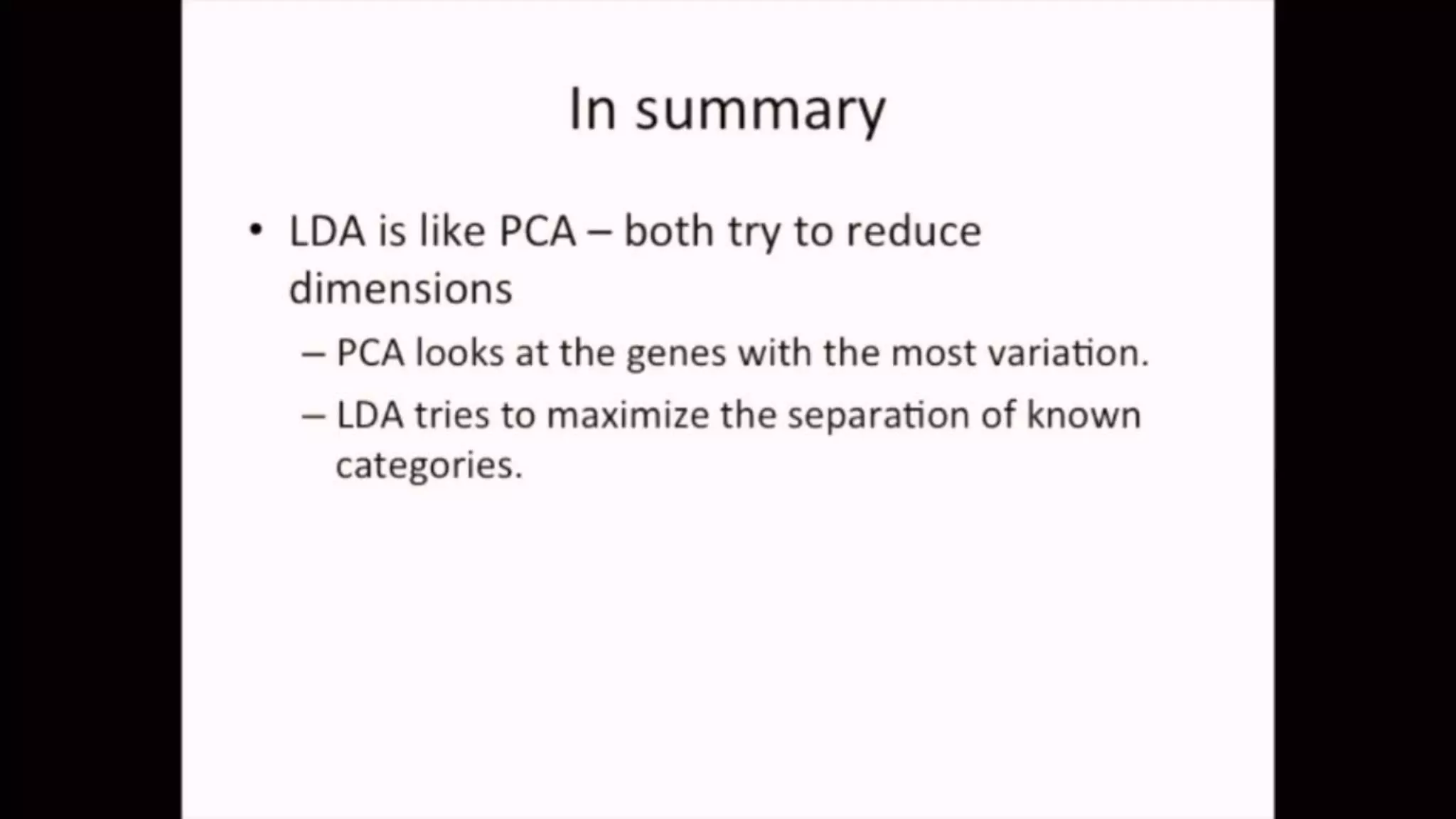 In summary

• LDA is like PCA – both try to reduce dimensions

– PCA looks at the genes with the most variation.

– LDA tries to maximize the separation of known categories.